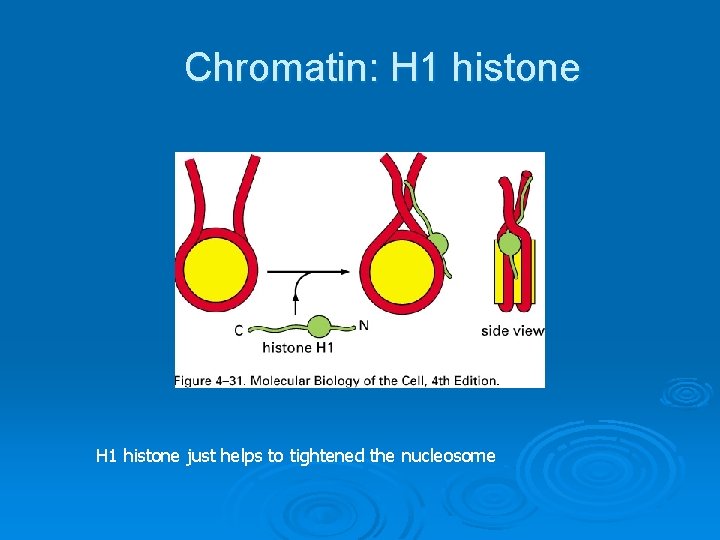 Chromatin: H1 histone

C

N

histone H1

side view

Figure 4–31. Molecular Biology of the Cell, 4th Edition.

H1 histone just helps to tightened the nucleosome